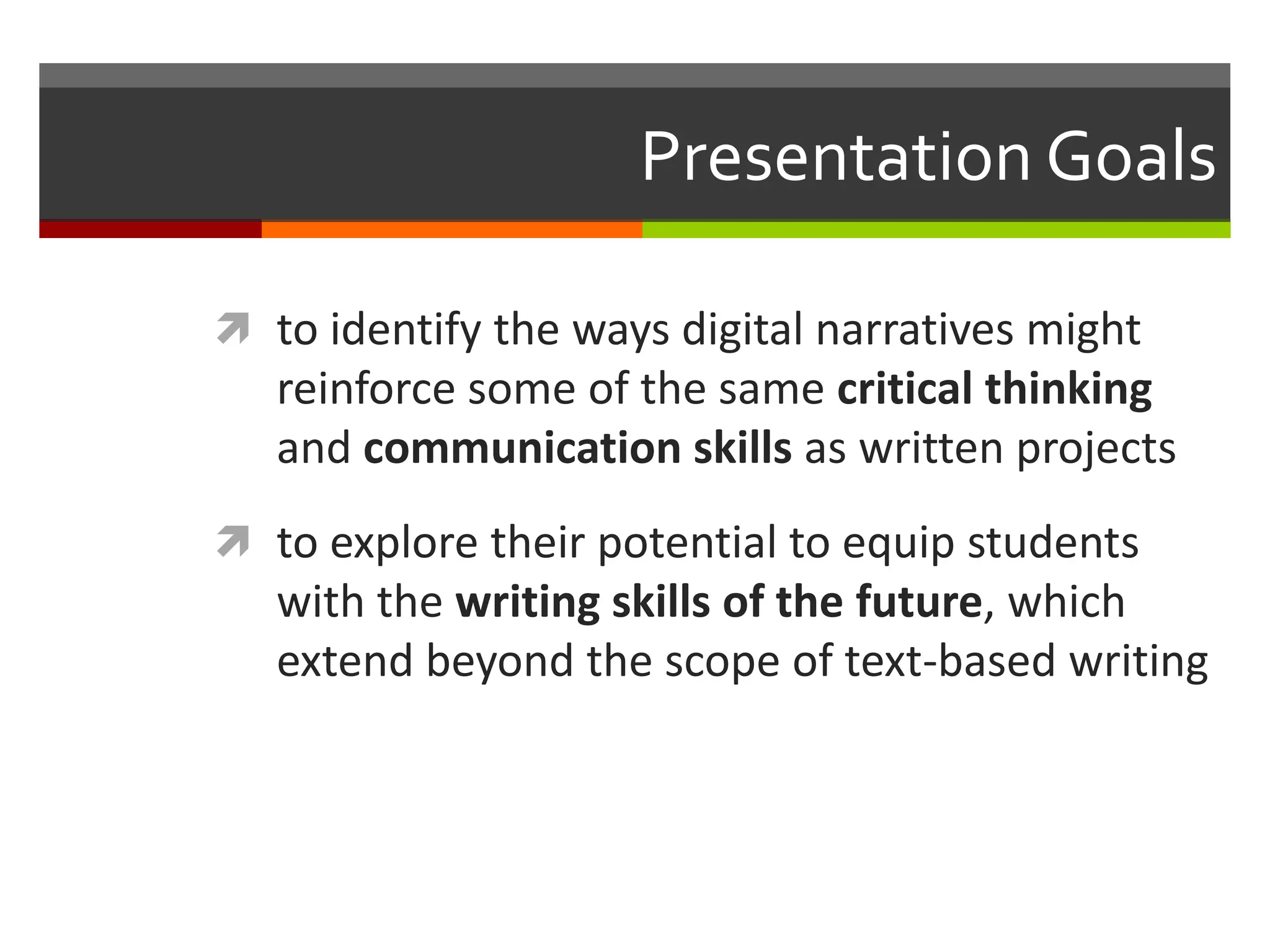 Presentation Goals

to identify the ways digital narratives might reinforce some of the same critical thinking and communication skills as written projects

to explore their potential to equip students with the writing skills of the future, which extend beyond the scope of text-based writing